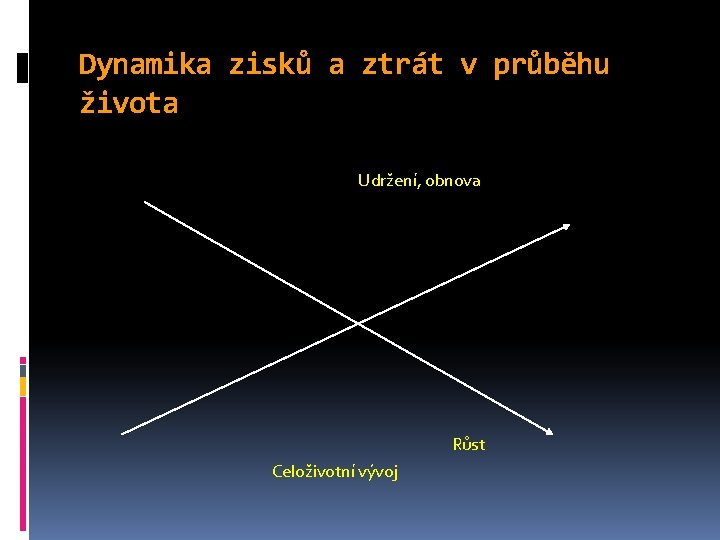 Dynamika zisků a ztrát v průběhu života

Udržení, obnova

Růst

Celoživotní vývoj